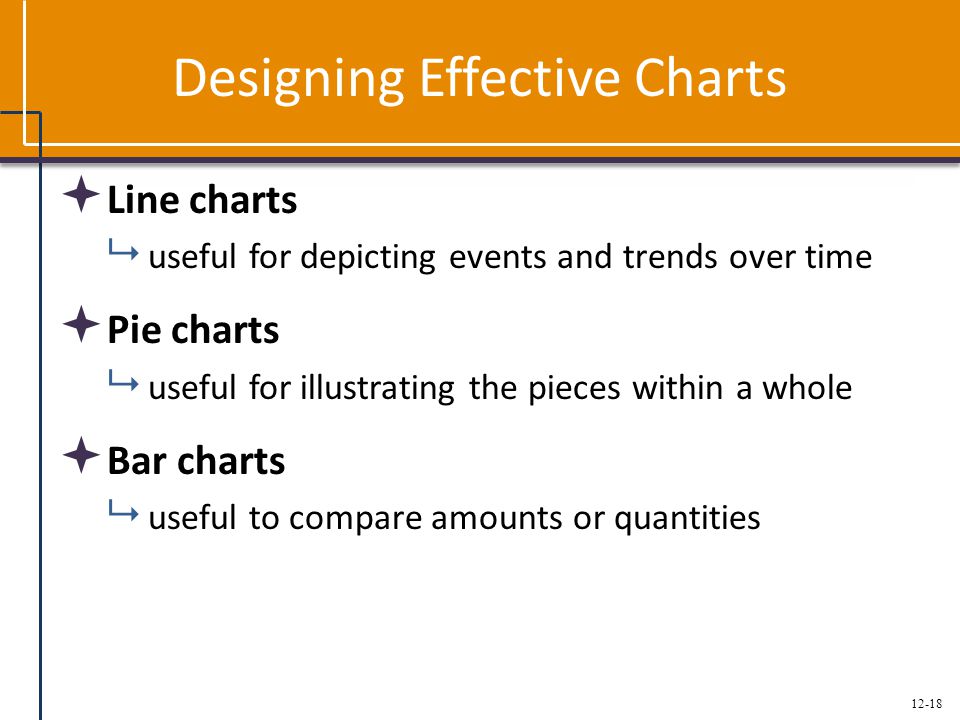 Designing Effective Charts

Line charts

useful for depicting events and trends over time

Pie charts

useful for illustrating the pieces within a whole

Bar charts

useful to compare amounts or quantities

12-18